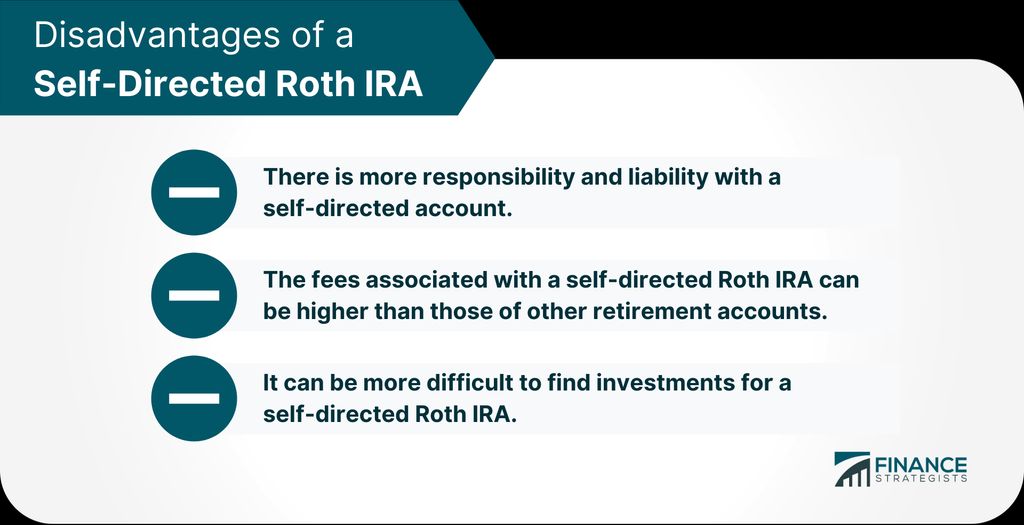 Disadvantages of a
Self-Directed Roth IRA

There is more responsibility and liability with a self-directed account.

The fees associated with a self-directed Roth IRA can be higher than those of other retirement accounts.

It can be more difficult to find investments for a self-directed Roth IRA.

FINANCE
STRATEGISTS